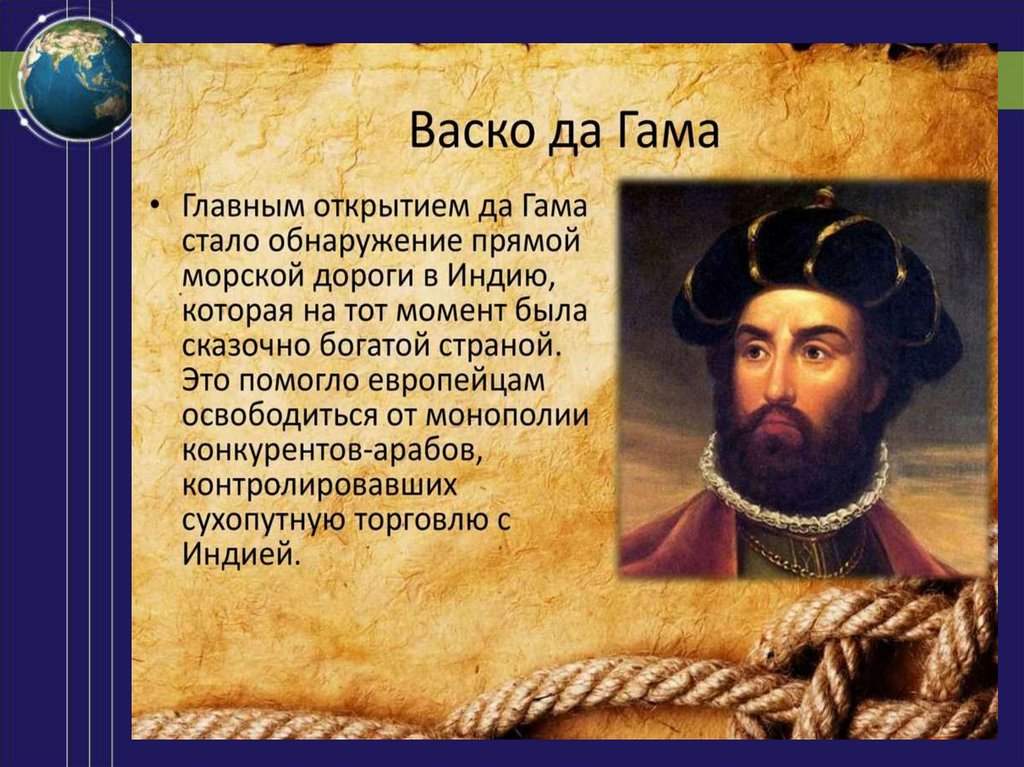 Васко да Гама

• Главным открытием да Гама стало обнаружение прямой морской дороги в Индию, которая на тот момент была сказочно богатой страной. Это помогло европейцам освободиться от монополии конкурентов-арабов, контролировавших сухопутную торговлю с Индией.